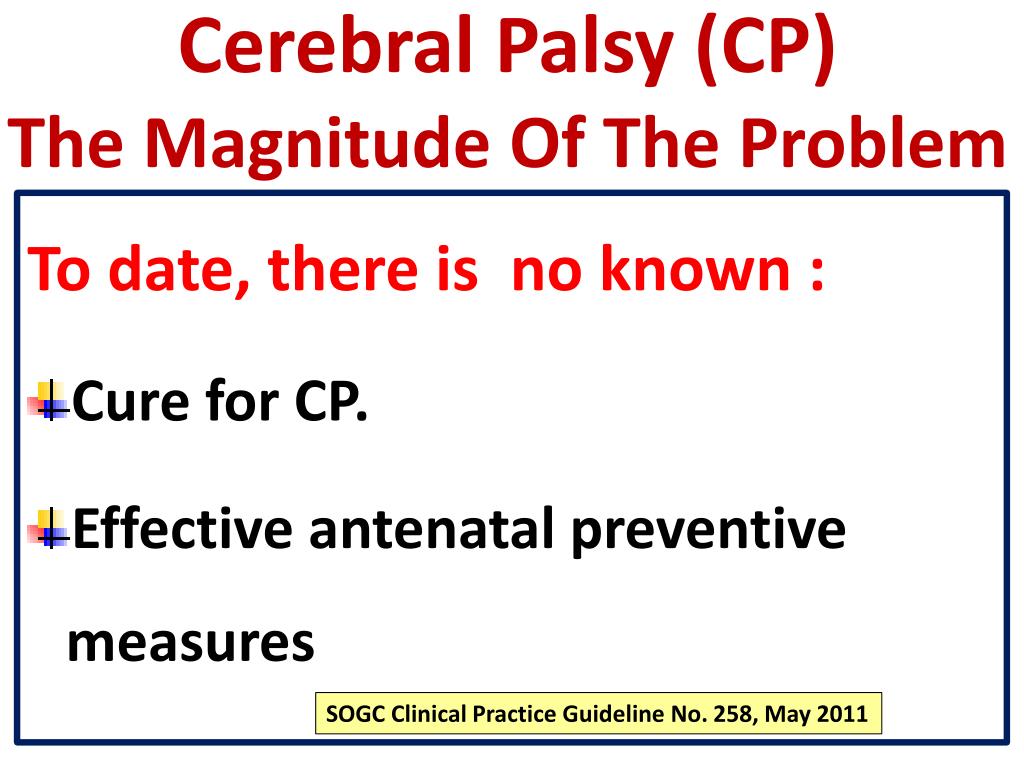 Cerebral Palsy (CP)
The Magnitude Of The Problem

To date, there is no known :

Cure for CP.

Effective antenatal preventive measures

SOGC Clinical Practice Guideline No. 258, May 2011